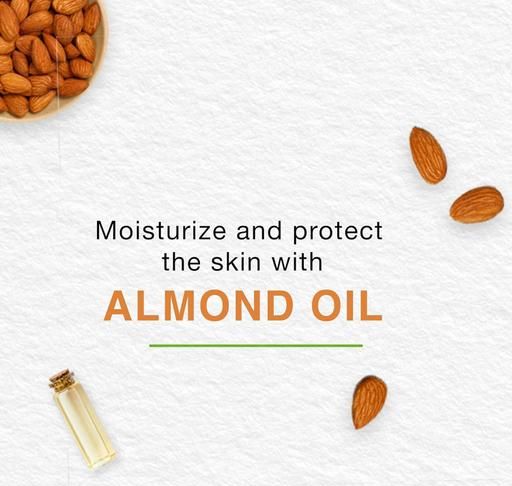 Moisturize and protect the skin with

ALMOND OIL